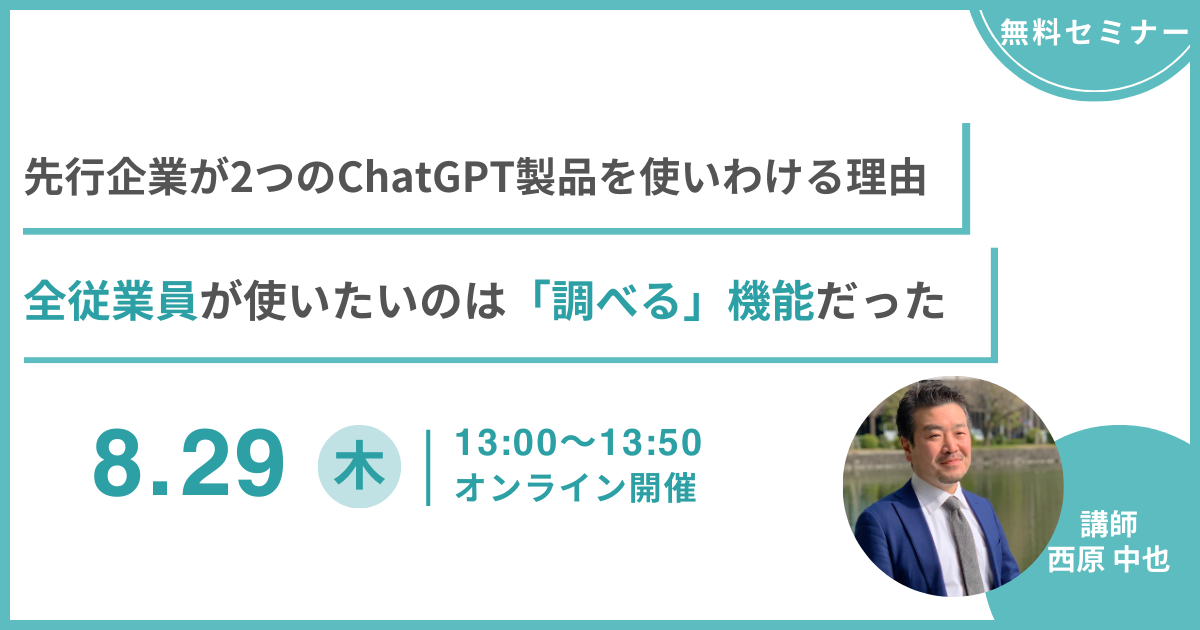 無料セミナー

先行企業が2つのChatGPT製品を使いわける理由

全従業員が使いたいのは「調べる」機能だった

8.29 木

13:00〜13:50
オンライン開催

講師
西原 中也